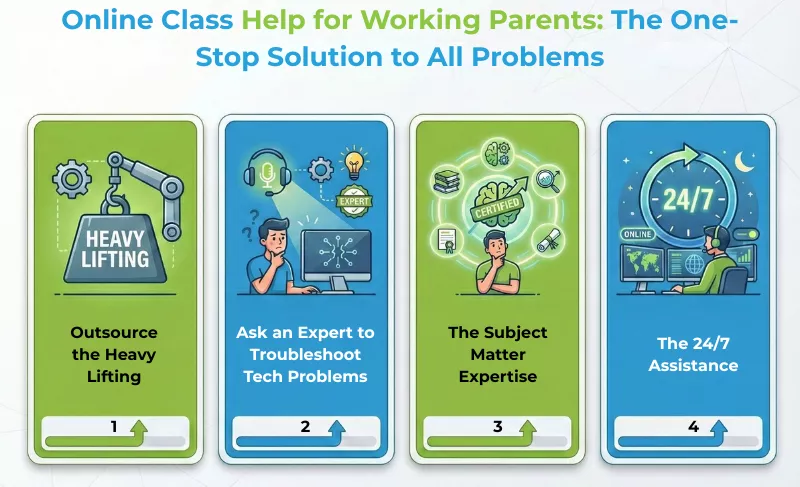 Online Class Help for Working Parents: The One-Stop Solution to All Problems

HEAVY LIFTING

Outsource the Heavy Lifting

1

EXPERT

Ask an Expert to Troubleshoot Tech Problems

2

CERTIFIED

The Subject Matter Expertise

3

24/7

ONLINE

The 24/7 Assistance

4